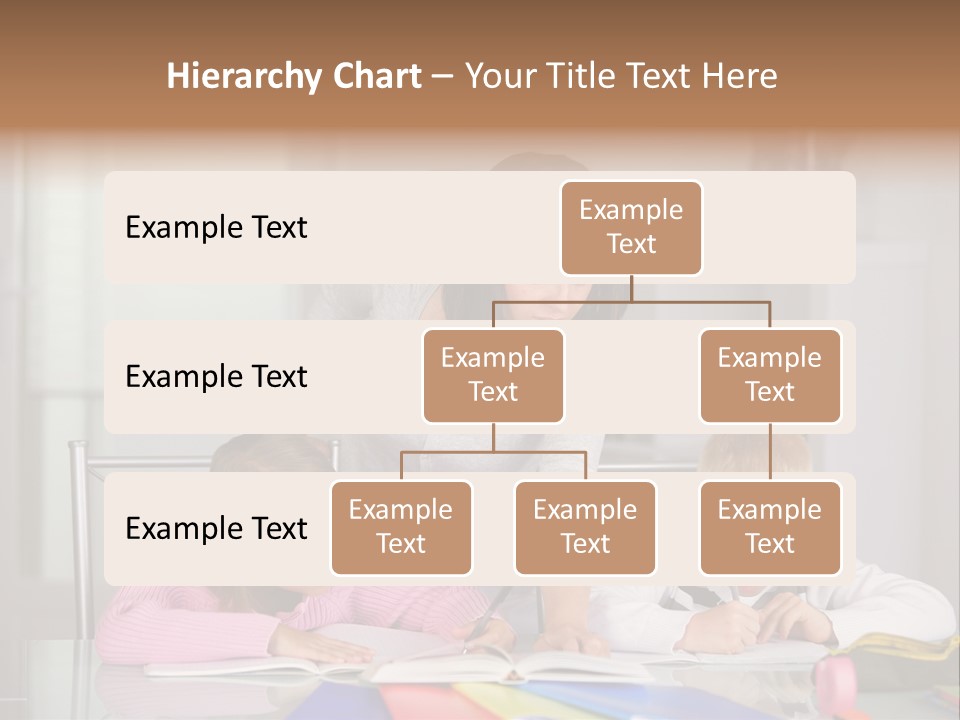 Hierarchy Chart – Your Title Text Here

Example Text

Example Text

Example Text

Example Text

Example Text

Example Text

Example Text

Example Text

Example Text